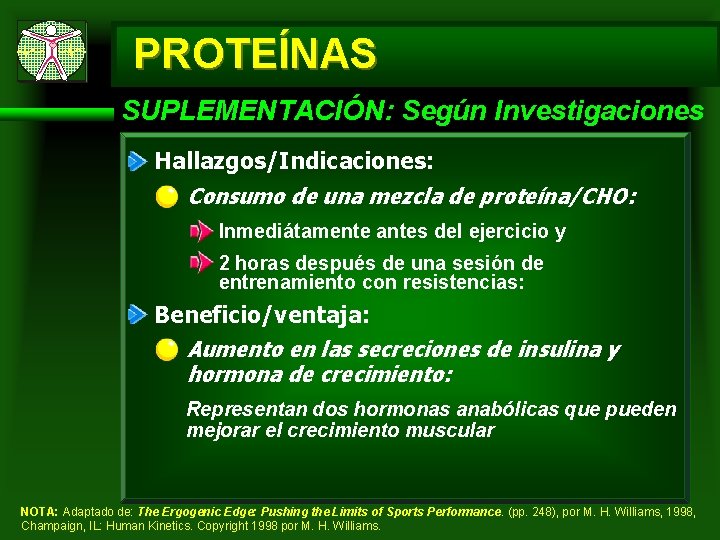 PROTEÍNAS

SUPLEMENTACIÓN: Según Investigaciones

Hallazgos/Indicaciones:

Consumo de una mezcla de proteína/CHO:

Inmediátamente antes del ejercicio y

2 horas después de una sesión de entrenamiento con resistencias:

Beneficio/ventaja:

Aumento en las secreciones de insulina y hormona de crecimiento:

Representan dos hormonas anabólicas que pueden mejorar el crecimiento muscular

NOTA: Adaptado de: The Ergogenic Edge: Pushing the Limits of Sports Performance. (pp. 248), por M. H. Williams, 1998, Champaign, IL: Human Kinetics. Copyright 1998 por M. H. Williams.